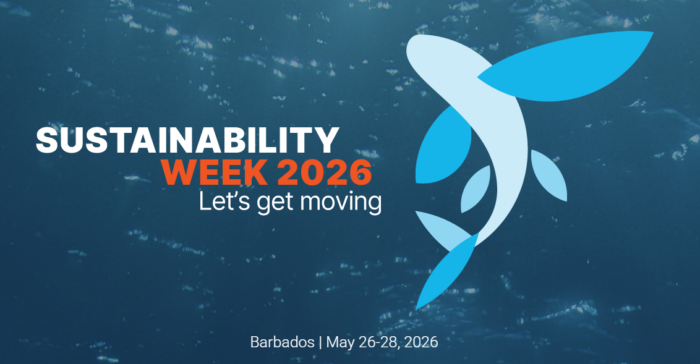 SUSTAINABILITY
WEEK 2026
Let's get moving

Barbados | May 26-28, 2026